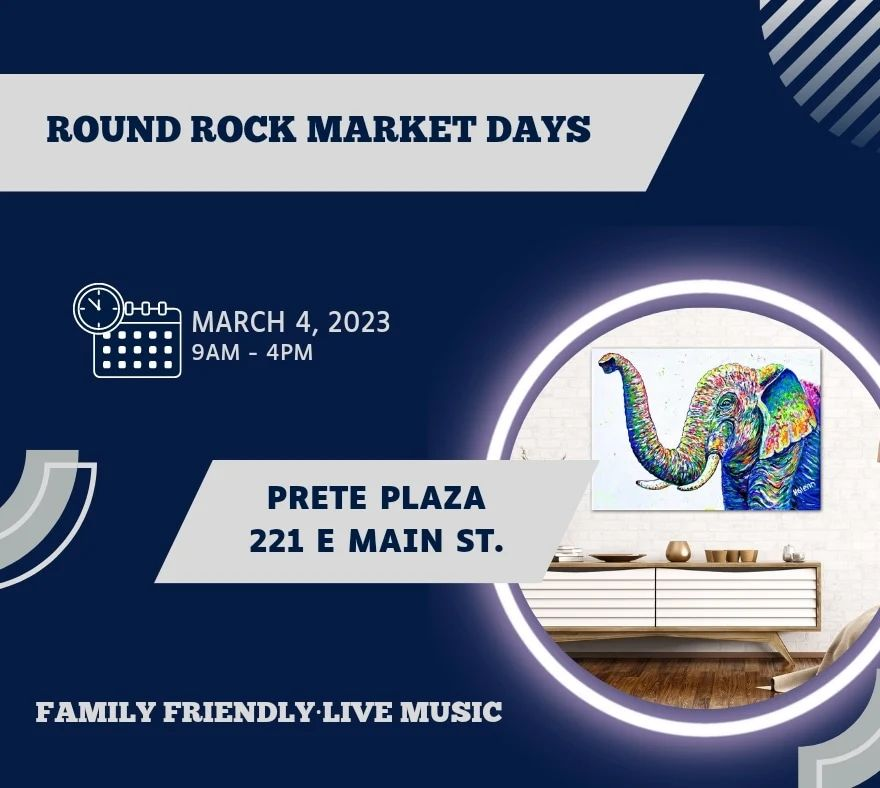 ROUND ROCK MARKET DAYS

MARCH 4, 2023
9AM - 4PM

PRETE PLAZA
221 E MAIN ST.

FAMILY FRIENDLY·LIVE MUSIC